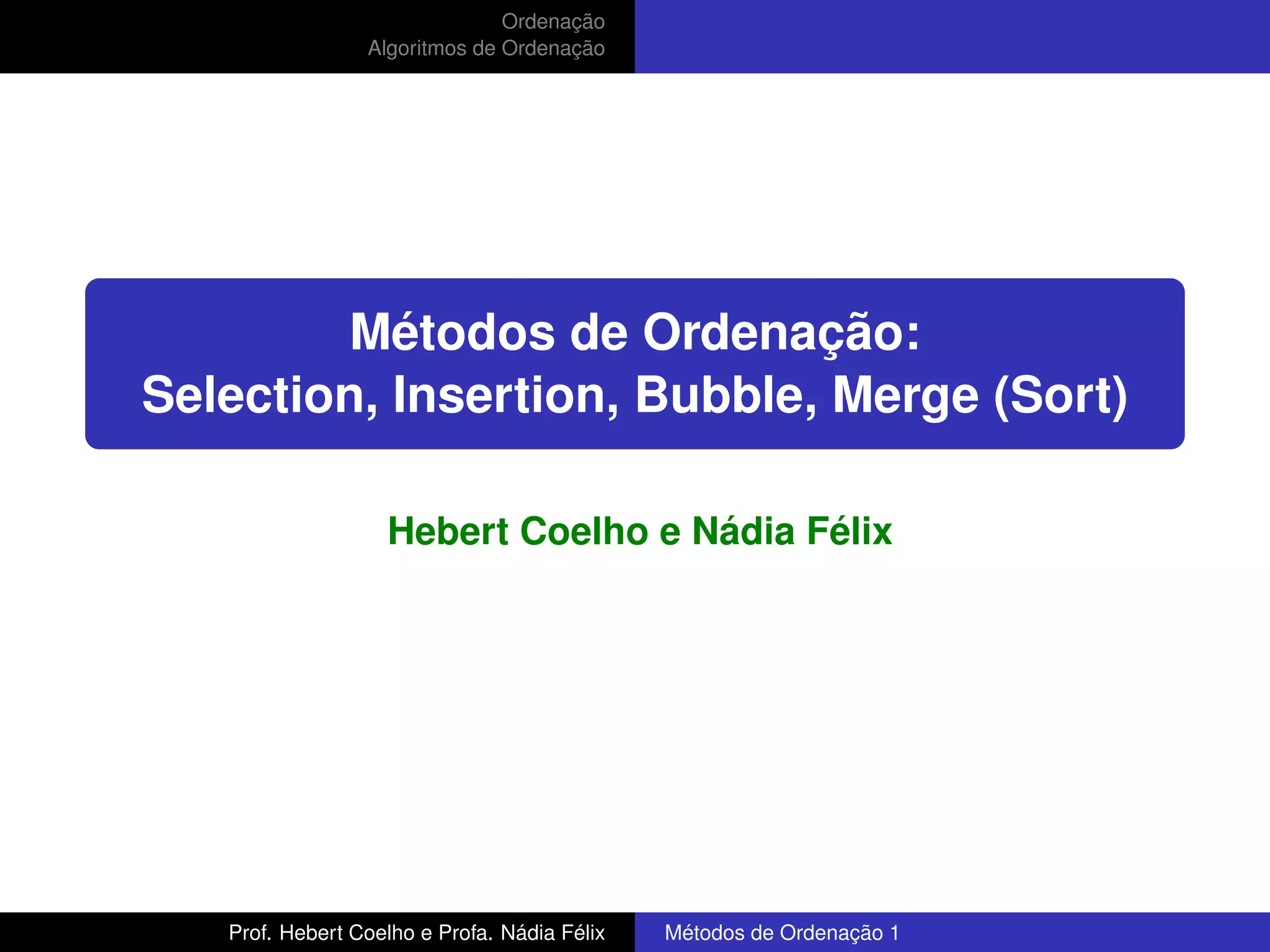 Ordenação
Algoritmos de Ordenação

Métodos de Ordenação:
Selection, Insertion, Bubble, Merge (Sort)

Hebert Coelho e Nádia Félix

Prof. Hebert Coelho e Profa. Nádia Félix

Métodos de Ordenação 1